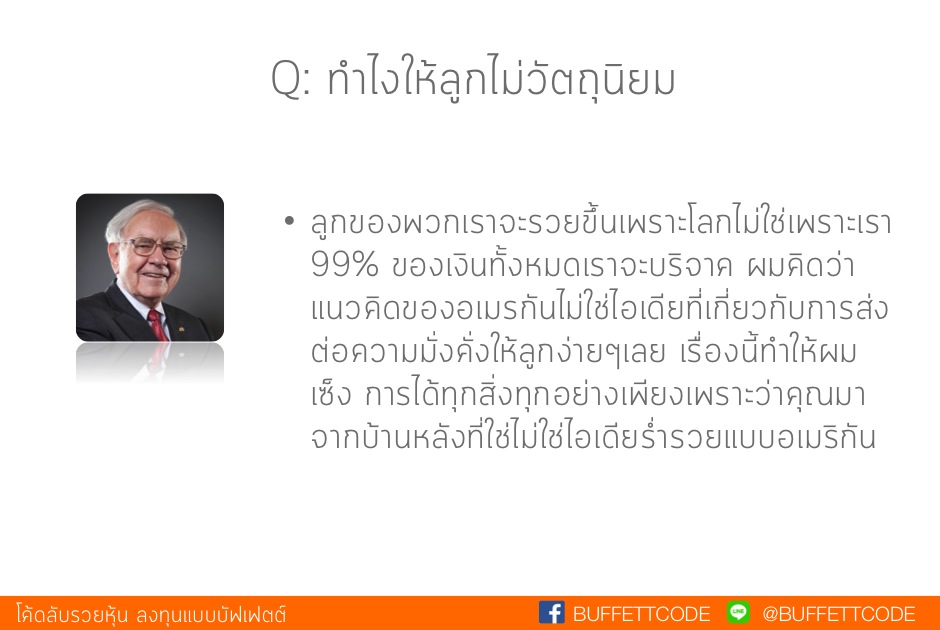 Q: ทำไงให้ลูกไม่วัตถุนิยม

• ลูกของพวกเราจะรวยขึ้นเพราะโลกไม่ใช่เพราะเรา 99% ของเงินทั้งหมดเราจะบริจาค ผมคิดว่าแนวคิดของอเมรกันไม่ใช่ไอเดียที่เกี่ยวกับการส่งต่อความมั่งคั่งให้ลูกง่ายๆเลย เรื่องนี้ทำให้ผมเซ็ง การได้ทุกสิ่งทุกอย่างเพียงเพราะว่าคุณมาจากบ้านหลังที่ใช่ไม่ใช่ไอเดียร่ำรวยแบบอเมริกัน

โค้ดลับรวยหุ้น ลงทุนแบบบัฟเฟตต์ BUFFETTCODE @BUFFETTCODE